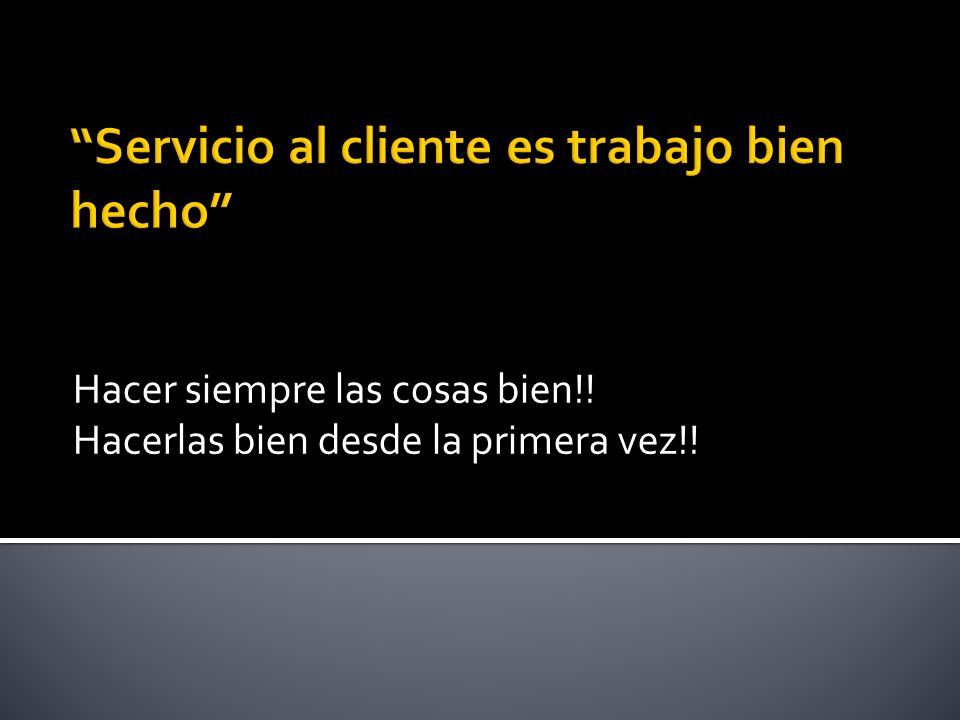 “Servicio al cliente es trabajo bien hecho”

Hacer siempre las cosas bien!!
Hacerlas bien desde la primera vez!!